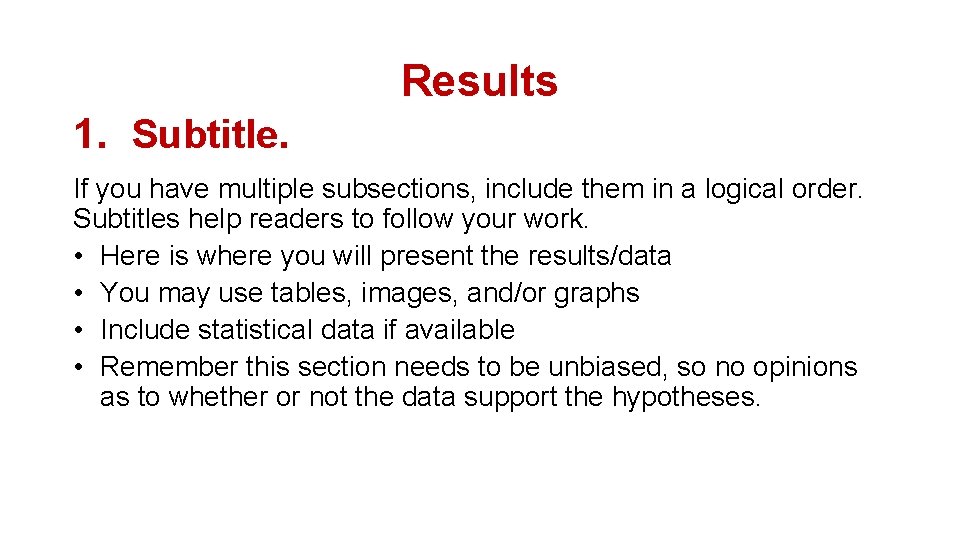 Results

1. Subtitle.

If you have multiple subsections, include them in a logical order. Subtitles help readers to follow your work.
• Here is where you will present the results/data
• You may use tables, images, and/or graphs
• Include statistical data if available
• Remember this section needs to be unbiased, so no opinions as to whether or not the data support the hypotheses.